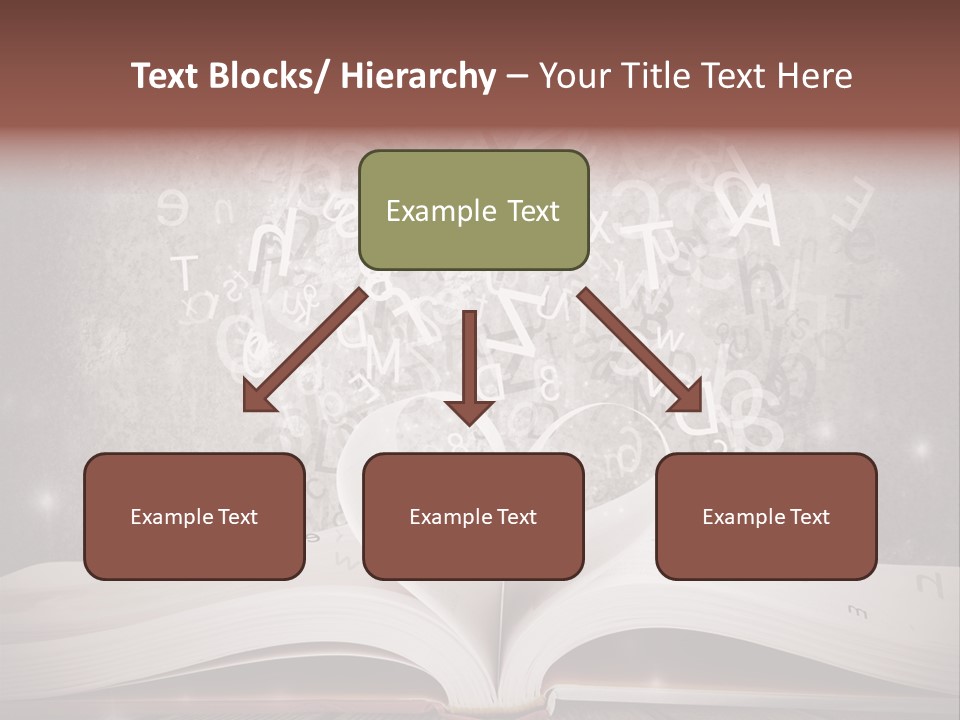 Text Blocks/ Hierarchy – Your Title Text Here

Example Text

Example Text

Example Text

Example Text